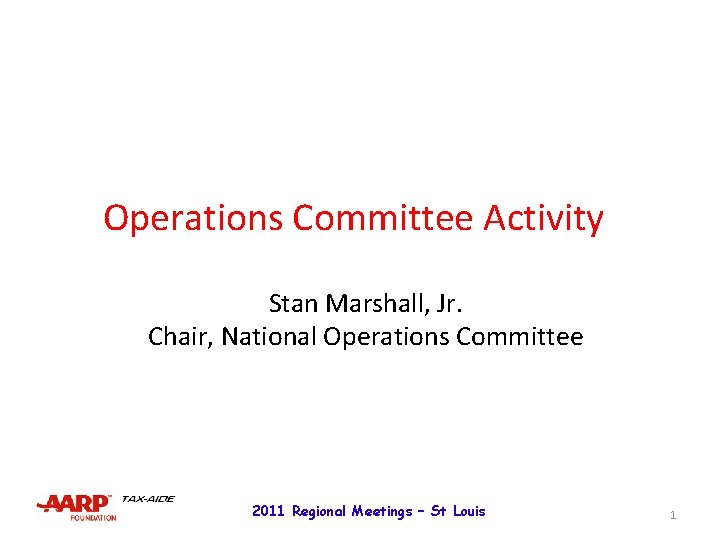 Operations Committee Activity

Stan Marshall, Jr.
Chair, National Operations Committee

AARP FOUNDATION TAX-AIDE

2011 Regional Meetings – St Louis

1